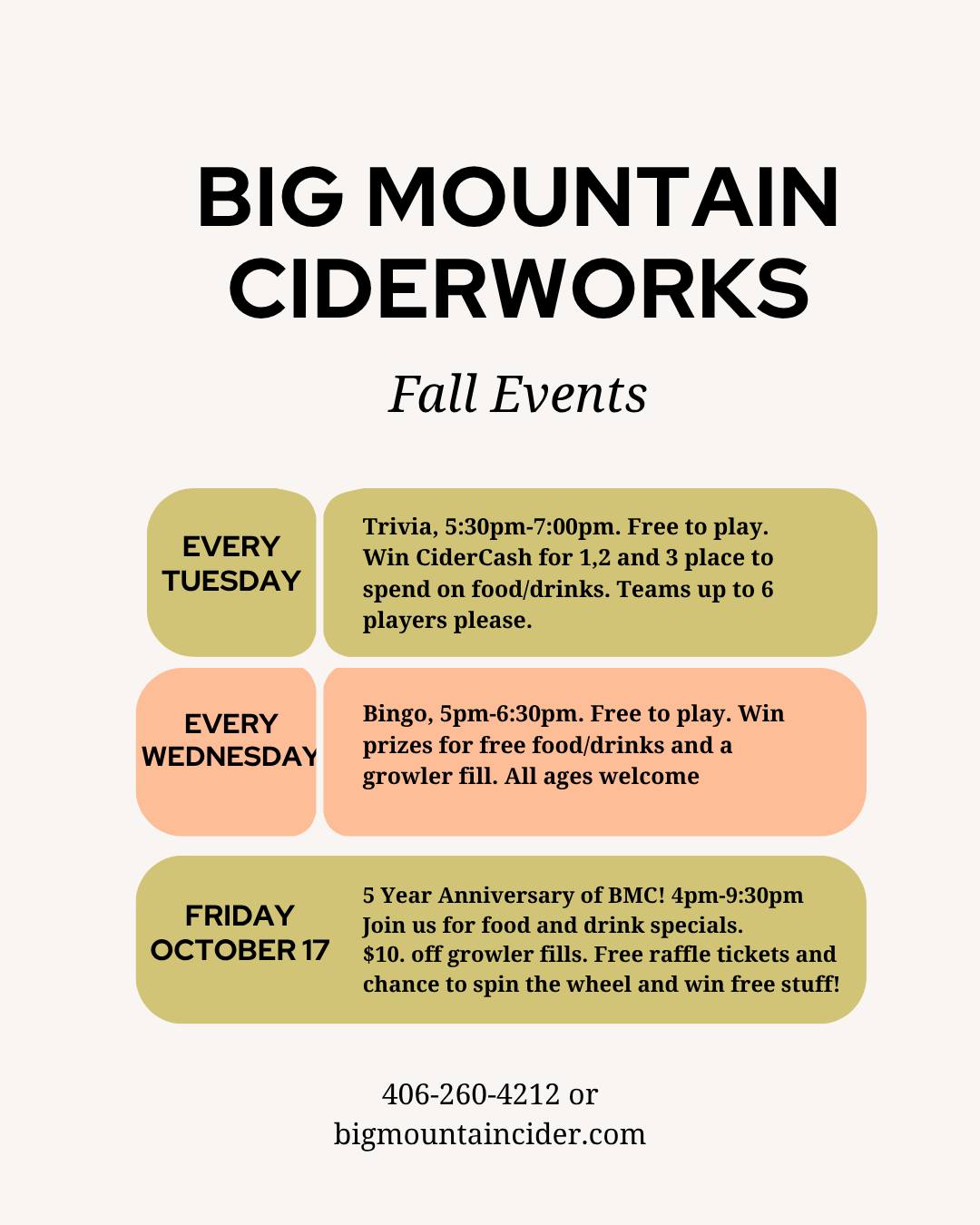 BIG MOUNTAIN CIDERWORKS

Fall Events

EVERY TUESDAY

Trivia, 5:30pm-7:00pm. Free to play. Win CiderCash for 1,2 and 3 place to spend on food/drinks. Teams up to 6 players please.

EVERY WEDNESDAY

Bingo, 5pm-6:30pm. Free to play. Win prizes for free food/drinks and a growler fill. All ages welcome

FRIDAY OCTOBER 17

5 Year Anniversary of BMC! 4pm-9:30pm Join us for food and drink specials. $10. off growler fills. Free raffle tickets and chance to spin the wheel and win free stuff!

406-260-4212 or bigmountaincider.com